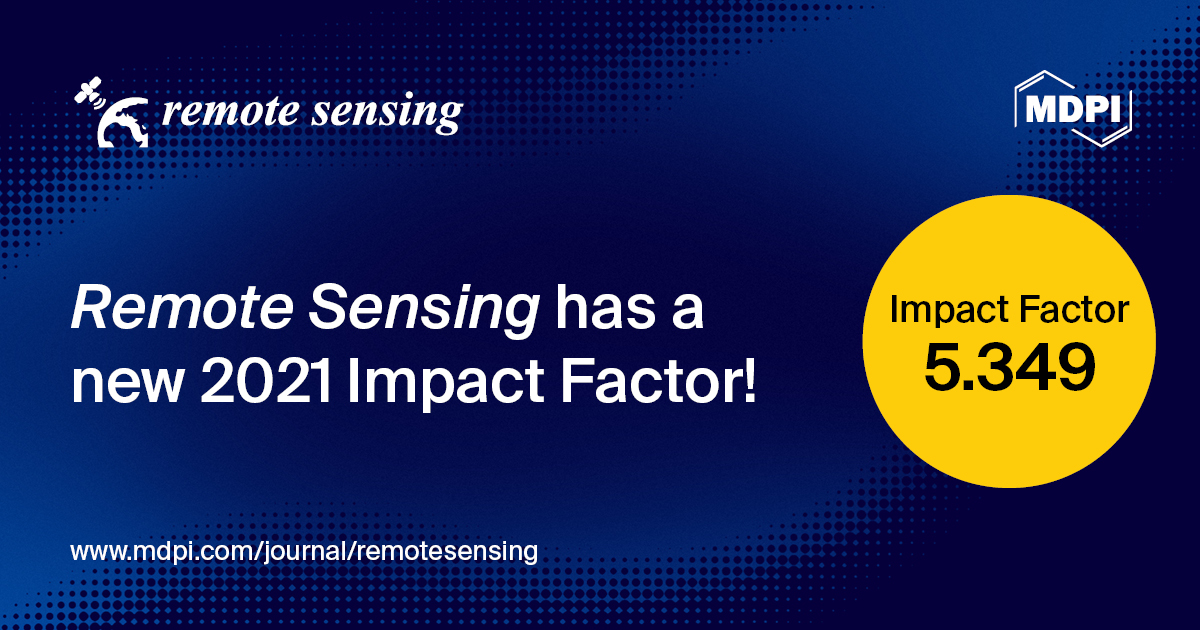 remote sensing

MDPI

Remote Sensing has a new 2021 Impact Factor!

Impact Factor
5.349

www.mdpi.com/journal/remotesensing